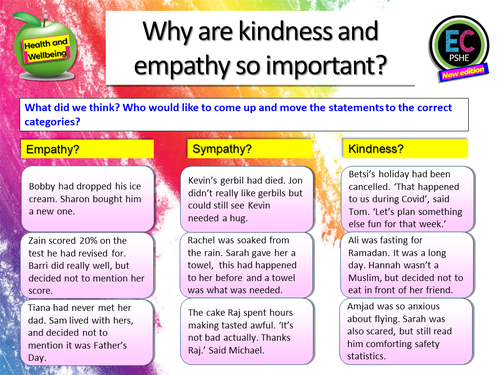 Health and Wellbeing

Why are kindness and empathy so important?

EC PSHE New edition

What did we think? Who would like to come up and move the statements to the correct categories?

Empathy?

Bobby had dropped his ice cream. Sharon bought him a new one.

Zain scored 20% on the test he had revised for. Barri did really well, but decided not to mention her score.

Tiana had never met her dad. Sam lived with hers, and decided not to mention it was Father's Day.

Sympathy?

Kevin's gerbil had died. Jon didn't really like gerbils but could still see Kevin needed a hug.

Rachel was soaked from the rain. Sarah gave her a towel, this had happened to her before and a towel was what was needed.

The cake Raj spent hours making tasted awful. 'It's not bad actually. Thanks Raj.' Said Michael.

Kindness?

Betsi's holiday had been cancelled. 'That happened to us during Covid', said Tom. 'Let's plan something else fun for that week.'

Ali was fasting for Ramadan. It was a long day. Hannah wasn't a Muslim, but decided not to eat in front of her friend.

Amjad was so anxious about flying. Sarah was also scared, but still read him comforting safety statistics.